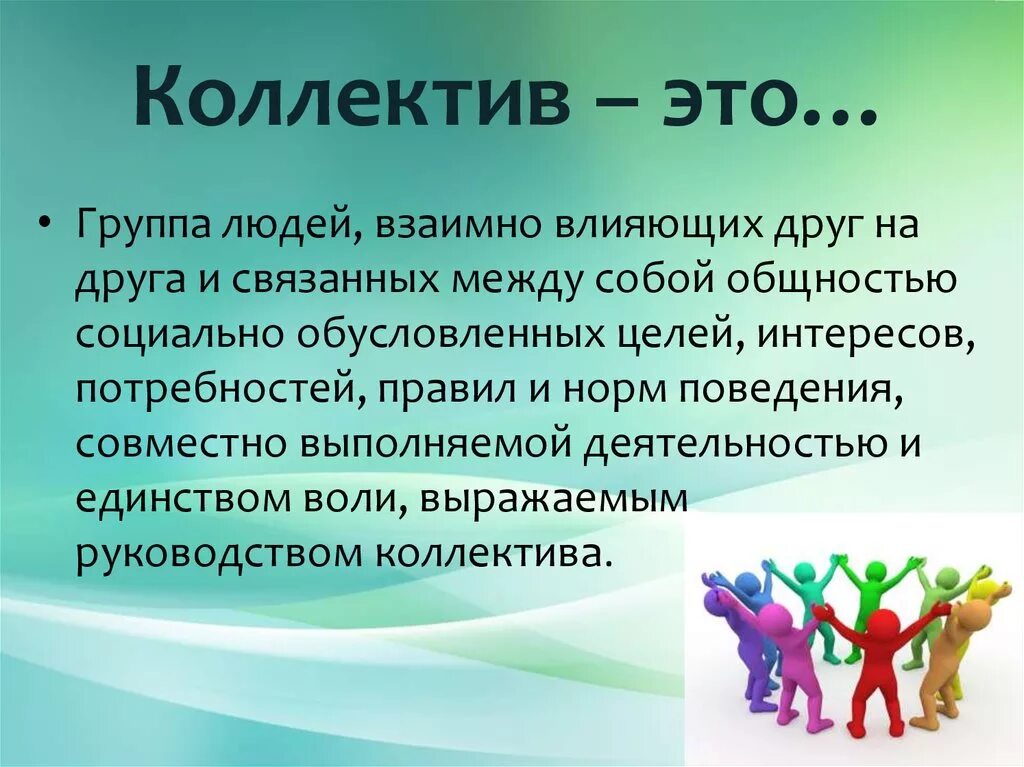 Коллектив – это…

• Группа людей, взаимно влияющих друг на друга и связанных между собой общностью социально обусловленных целей, интересов, потребностей, правил и норм поведения, совместно выполняемой деятельностью и единством воли, выражаемым руководством коллектива.